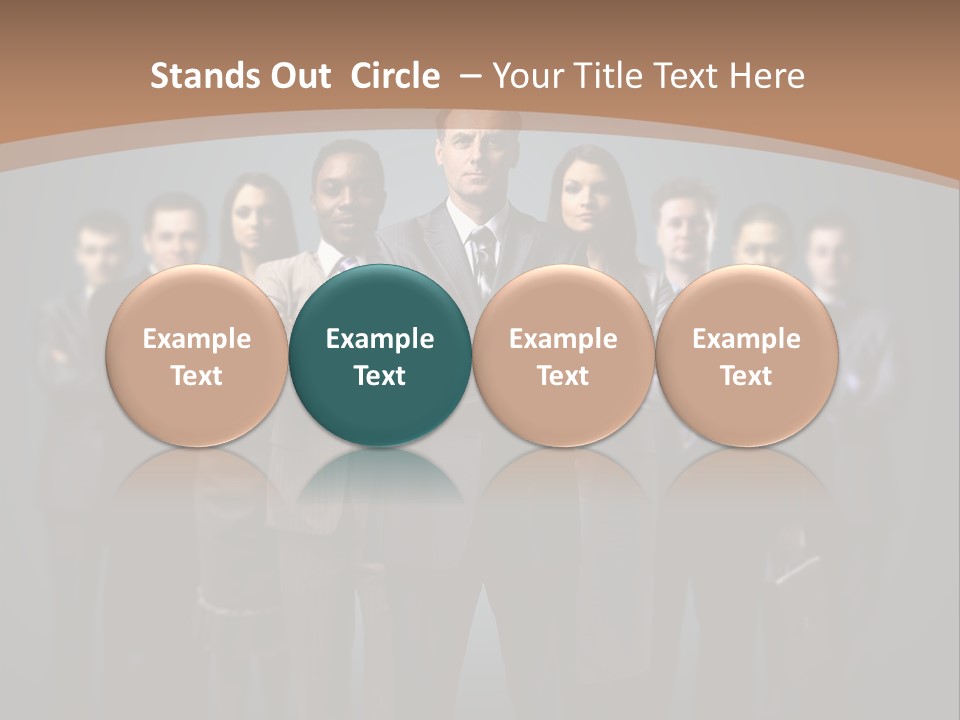 Stands Out Circle – Your Title Text Here

Example Text

Example Text

Example Text

Example Text